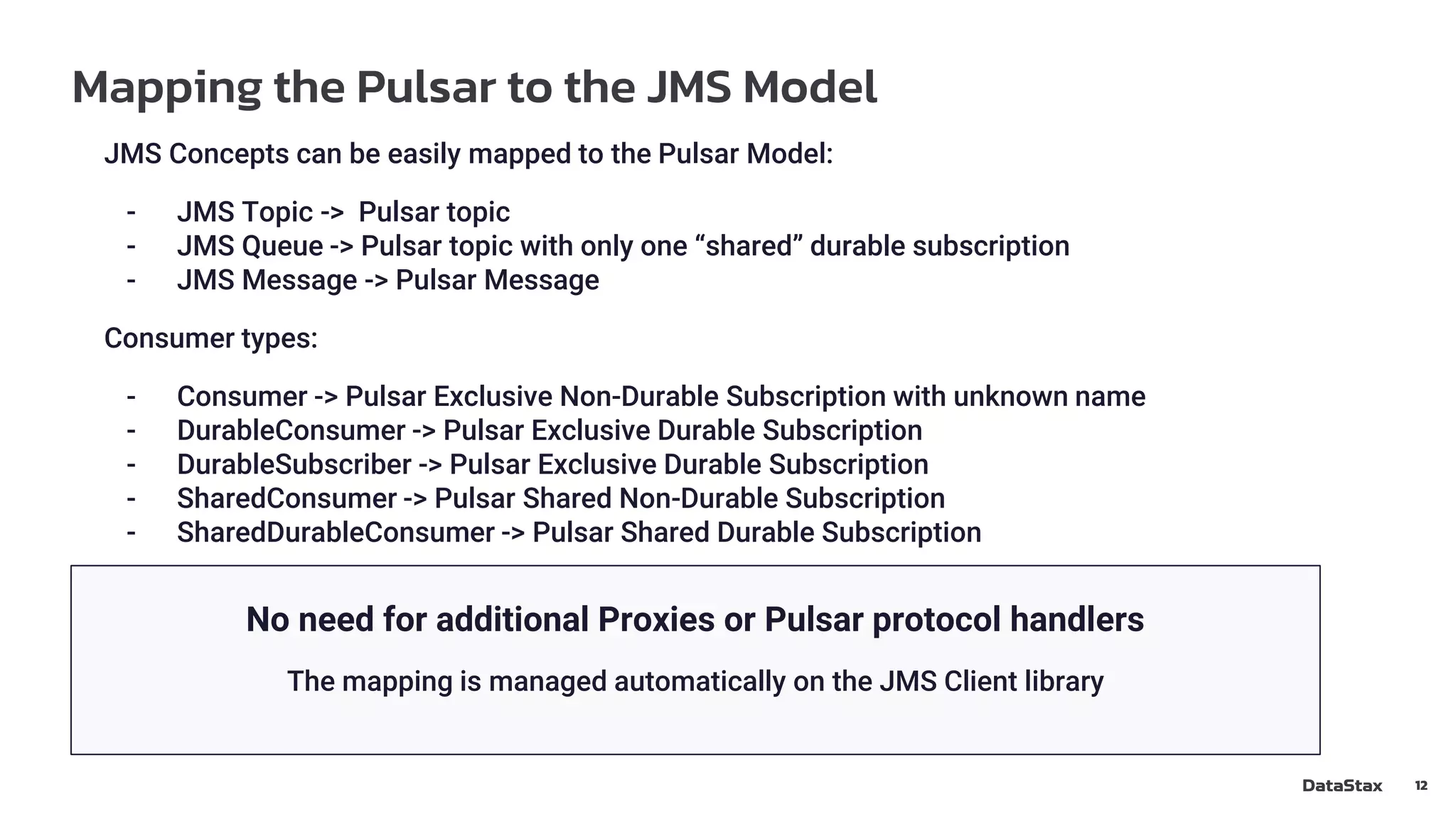 Mapping the Pulsar to the JMS Model

JMS Concepts can be easily mapped to the Pulsar Model:

- JMS Topic -> Pulsar topic
- JMS Queue -> Pulsar topic with only one “shared” durable subscription
- JMS Message -> Pulsar Message

Consumer types:

- Consumer -> Pulsar Exclusive Non-Durable Subscription with unknown name
- DurableConsumer -> Pulsar Exclusive Durable Subscription
- DurableSubscriber -> Pulsar Exclusive Durable Subscription
- SharedConsumer -> Pulsar Shared Non-Durable Subscription
- SharedDurableConsumer -> Pulsar Shared Durable Subscription

No need for additional Proxies or Pulsar protocol handlers

The mapping is managed automatically on the JMS Client library

DataStax 12